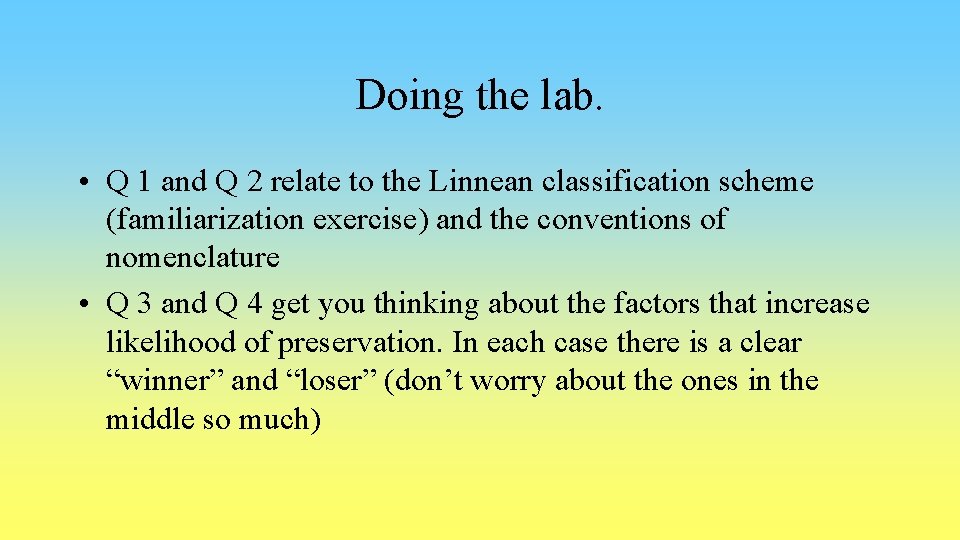 Doing the lab.

• Q 1 and Q 2 relate to the Linnean classification scheme (familiarization exercise) and the conventions of nomenclature
• Q 3 and Q 4 get you thinking about the factors that increase likelihood of preservation. In each case there is a clear “winner” and “loser” (don’t worry about the ones in the middle so much)